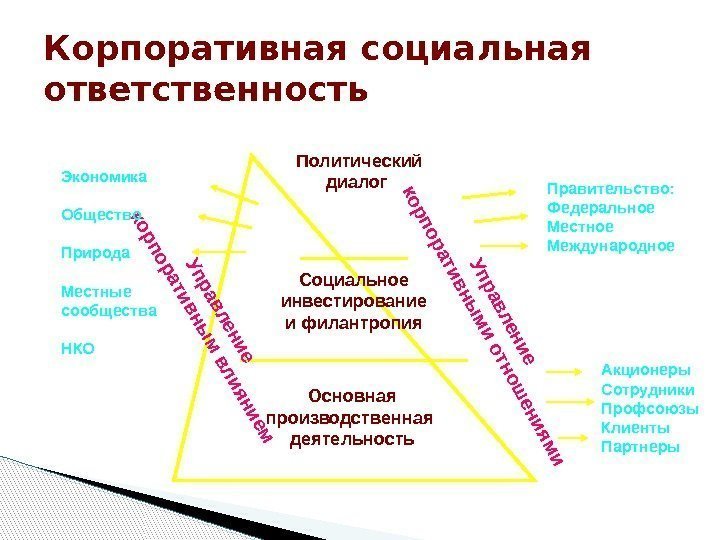 Корпоративная социальная ответственность

Экономика

Общество

Природа

Местные сообщества

НКО

Управление корпоративным влиянием

Политический диалог

Социальное инвестирование и филантропия

Основная производственная деятельность

Управление корпоративными отношениями

Правительство:
Федеральное
Местное
Международное

Акционеры
Сотрудники
Профсоюзы
Клиенты
Партнеры